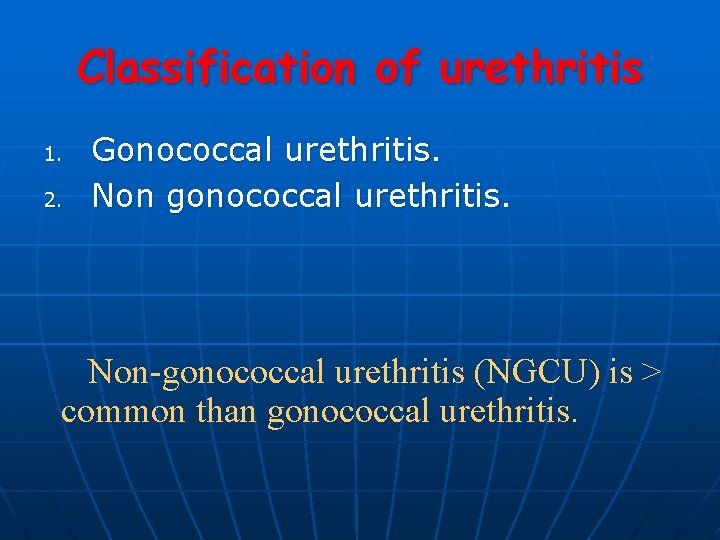 Classification of urethritis

1. Gonococcal urethritis.
2. Non gonococcal urethritis.

Non-gonococcal urethritis (NGCU) is > common than gonococcal urethritis.